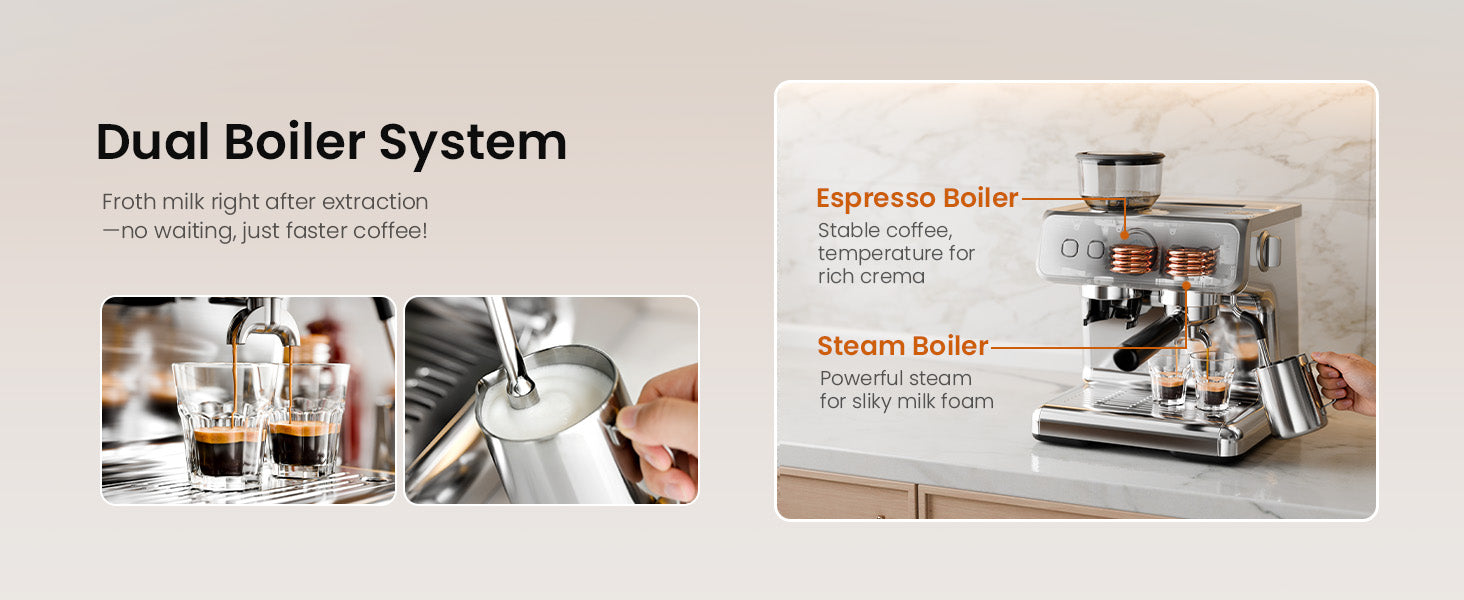 Dual Boiler System

Froth milk right after extraction —no waiting, just faster coffee!

Espresso Boiler
Stable coffee, temperature for rich crema

Steam Boiler
Powerful steam for sliky milk foam